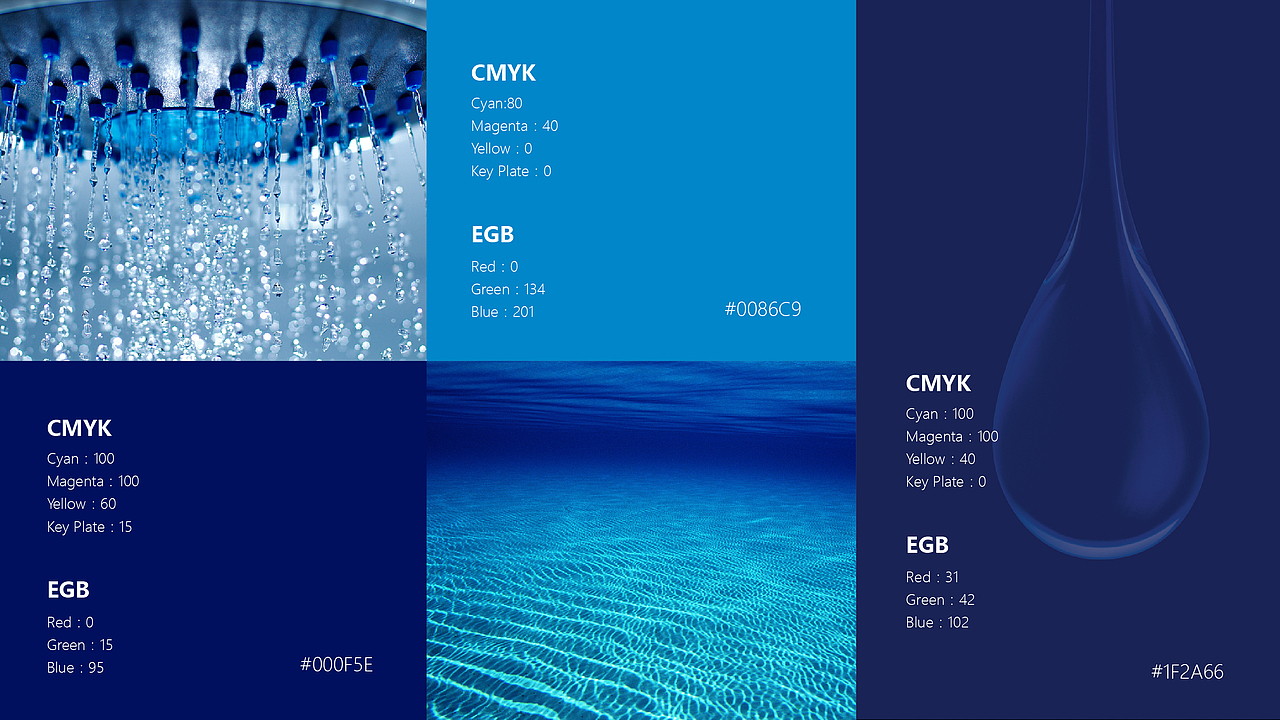 CMYK
Cyan:80
Magenta：40
Yellow：0
Key Plate：0

EGB
Red：0
Green：134
Blue：201

#0086C9

CMYK
Cyan：100
Magenta：100
Yellow：60
Key Plate：15

EGB
Red：0
Green：15
Blue：95

#000F5E

CMYK
Cyan：100
Magenta：100
Yellow：40
Key Plate：0

EGB
Red：31
Green：42
Blue：102

#1F2A66